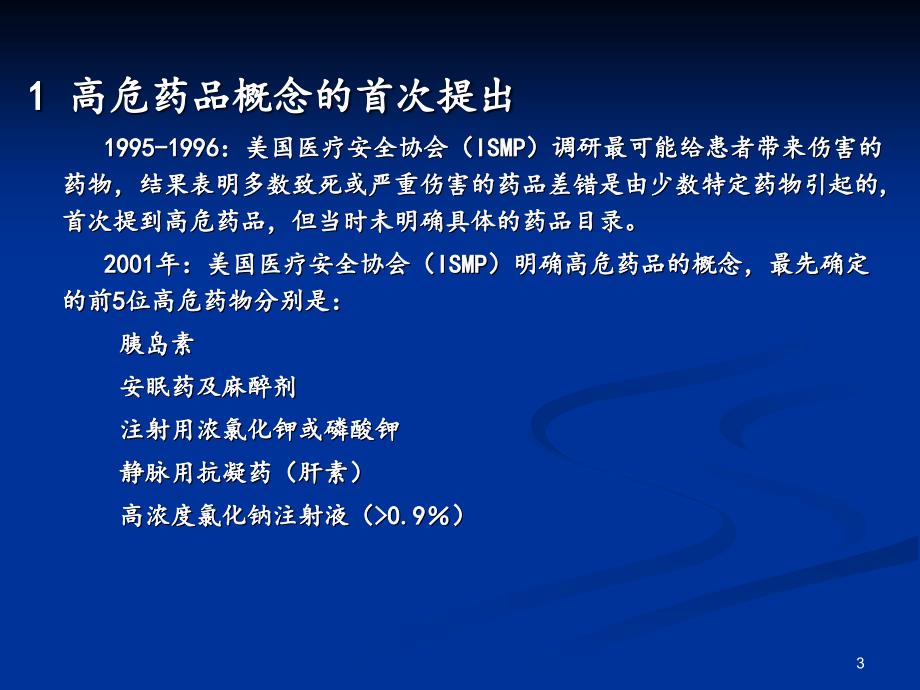 1 高危药品概念的首次提出

1995-1996：美国医疗安全协会（ISMP）调研最可能给患者带来伤害的药物，结果表明多数致死或严重伤害的药品差错是由少数特定药物引起的，首次提到高危药品，但当时未明确具体的药品目录。

2001年：美国医疗安全协会（ISMP）明确高危药品的概念，最先确定的前5位高危药物分别是：

胰岛素

安眠药及麻醉剂

注射用浓氯化钾或磷酸钾

静脉用抗凝药（肝素）

高浓度氯化钠注射液（>0.9%）

3